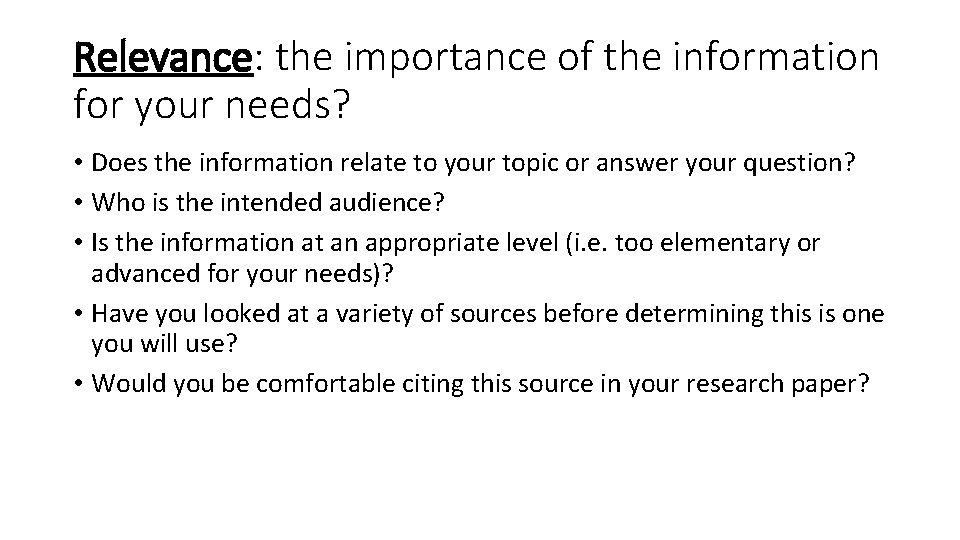 Relevance: the importance of the information for your needs?

• Does the information relate to your topic or answer your question?
• Who is the intended audience?
• Is the information at an appropriate level (i.e. too elementary or advanced for your needs)?
• Have you looked at a variety of sources before determining this is one you will use?
• Would you be comfortable citing this source in your research paper?